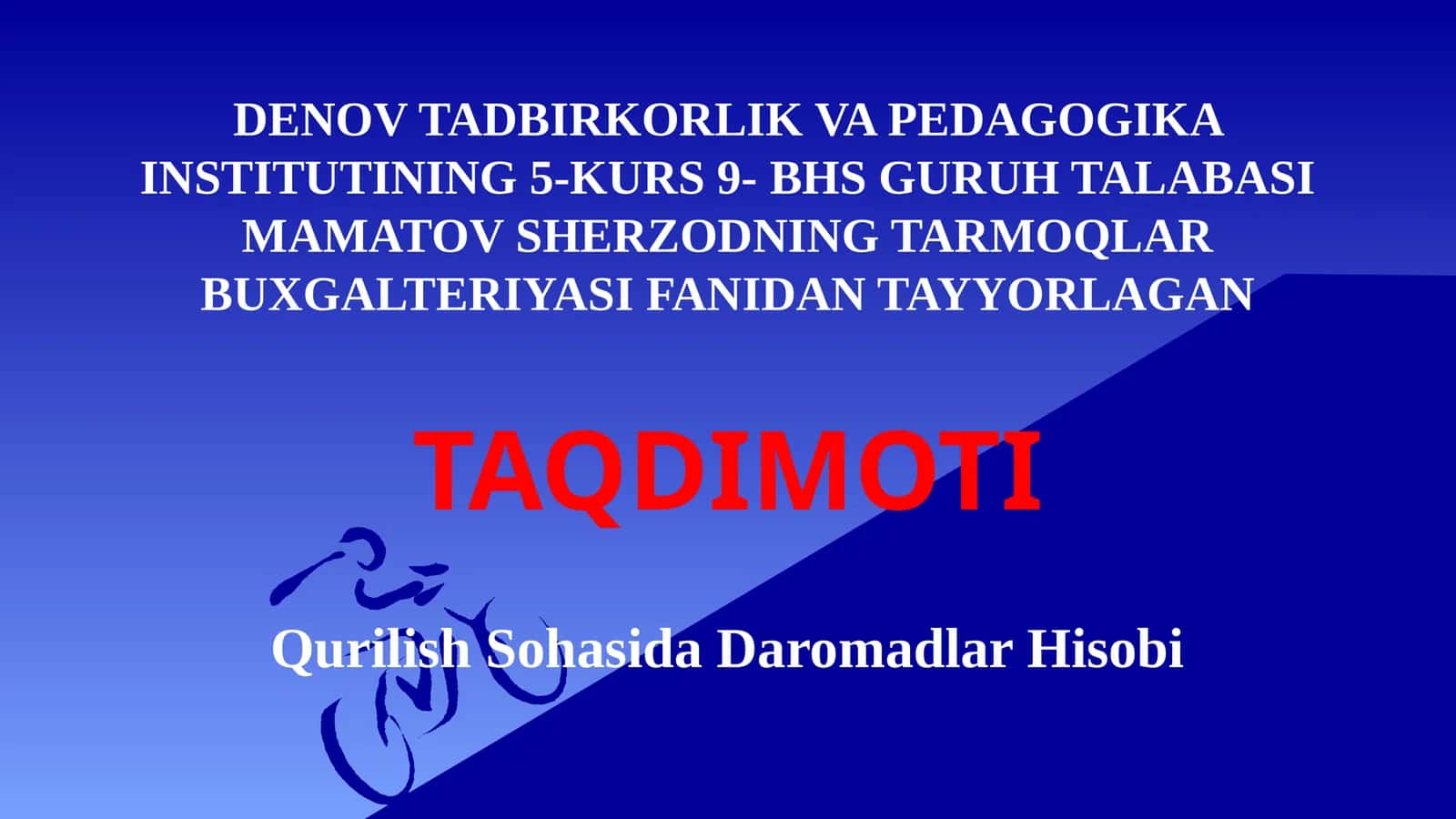 DENOV TADBIRKORLIK VA PEDAGOGIKA INSTITUTINING 5-KURS 9- BHS GURUH TALABASI MAMATOV SHERZODNING TARMOQLAR BUXGALTERIYASI FANIDAN TAYYORLAGAN

TAQDIMOTI

Qurilish Sohasida Daromadlar Hisobi